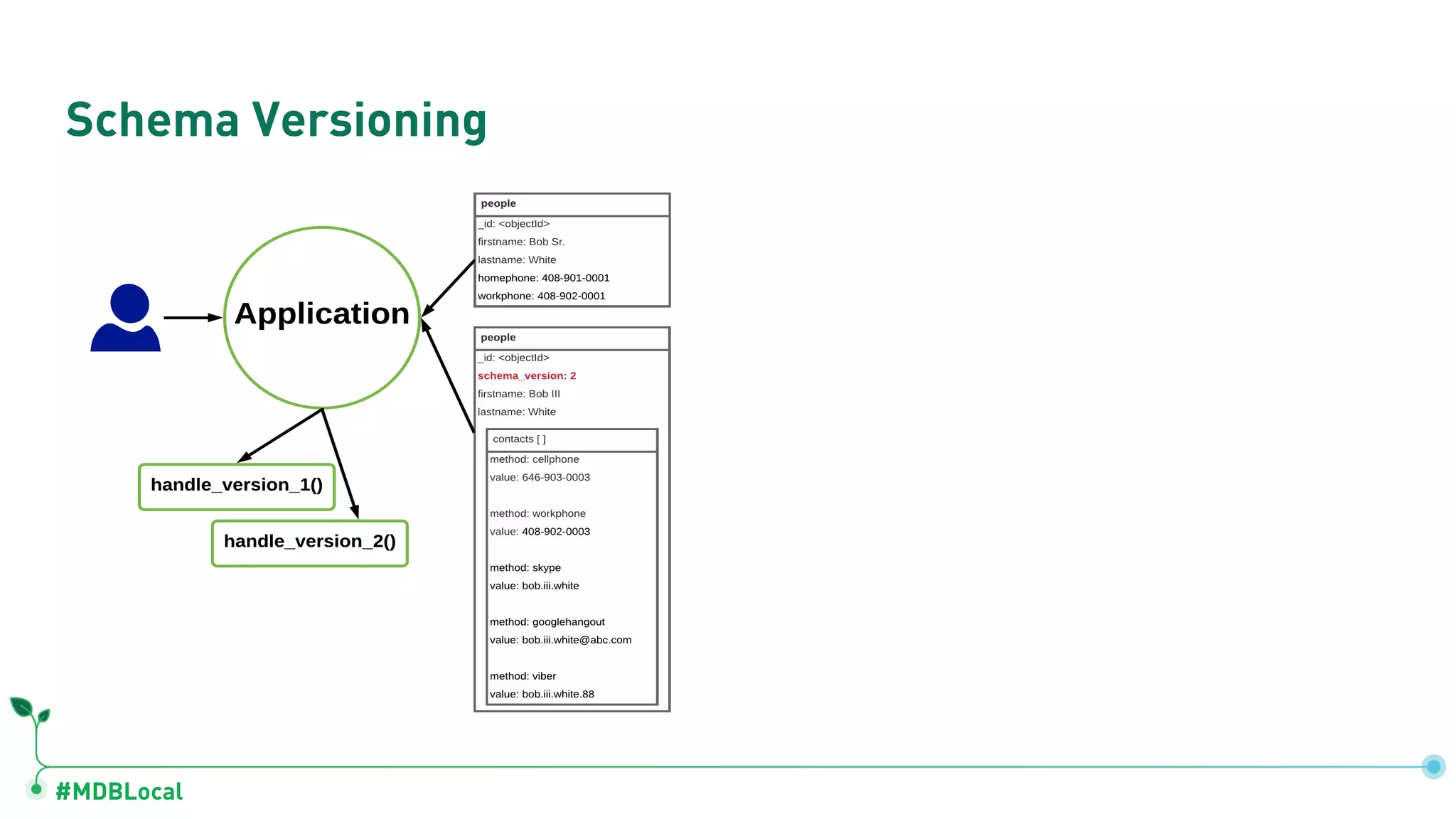 Schema Versioning

Application

handle_version_1()

handle_version_2()

people
_id: <objectId>
firstname: Bob Sr.
lastname: White
homephone: 408-901-0001
workphone: 408-902-0001

people
_id: <objectId>
schema_version: 2
firstname: Bob III
lastname: White

contacts [ ]
method: cellphone
value: 646-903-0003

method: workphone
value: 408-902-0003

method: skype
value: bob.iii.white

method: googlehangout
value: bob.iii.white@abc.com

method: viber
value: bob.iii.white.88

#MDBLocal